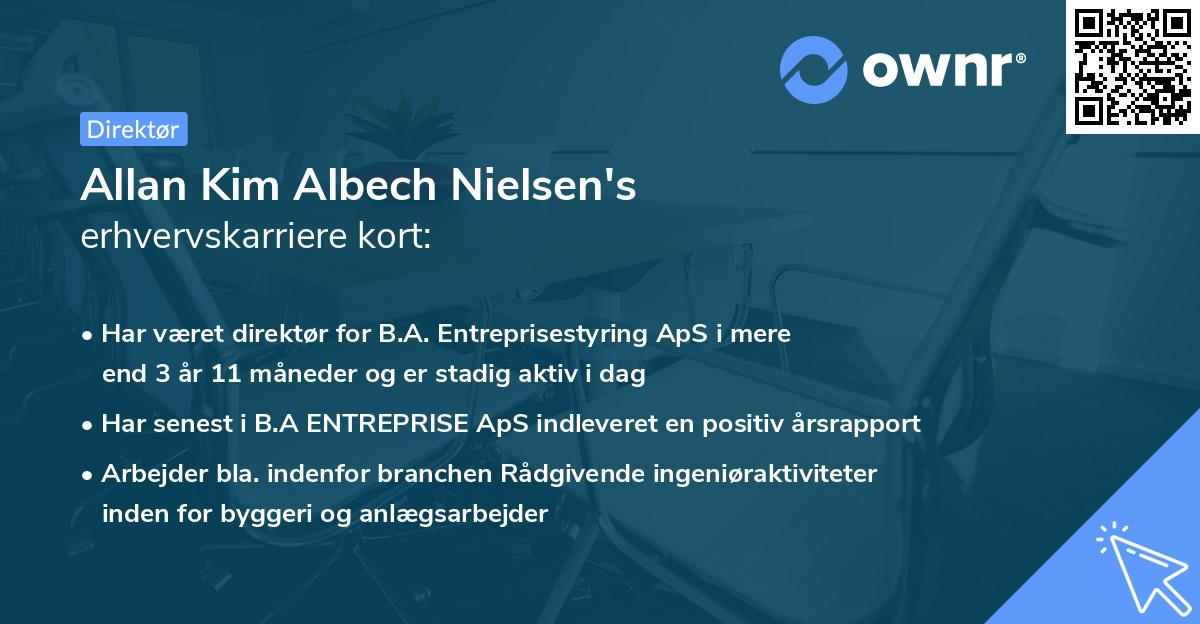 ownr®

Direktør

Allan Kim Albech Nielsen's erhvervskarriere kort:

• Har været direktør for B.A. Entreprisestyring ApS i mere end 3 år 11 måneder og er stadig aktiv i dag

• Har senest i B.A ENTREPRISE ApS indleveret en positiv årsrapport

• Arbejder bla. indenfor branchen Rådgivende ingeniøraktiviteter inden for byggeri og anlægsarbejder